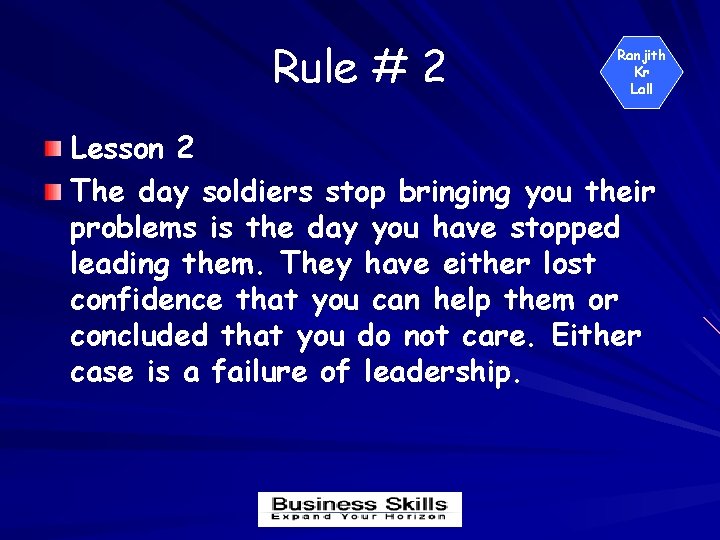 Rule # 2

Ranjith Kr Lall

Lesson 2

The day soldiers stop bringing you their problems is the day you have stopped leading them. They have either lost confidence that you can help them or concluded that you do not care. Either case is a failure of leadership.

Business Skills
Expand Your Horizon